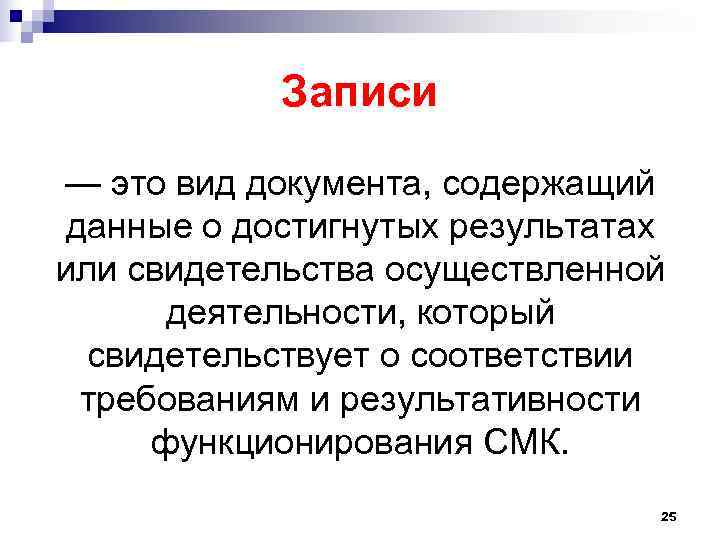 Записи

— это вид документа, содержащий данные о достигнутых результатах или свидетельства осуществленной деятельности, который свидетельствует о соответствии требованиям и результативности функционирования СМК.

25